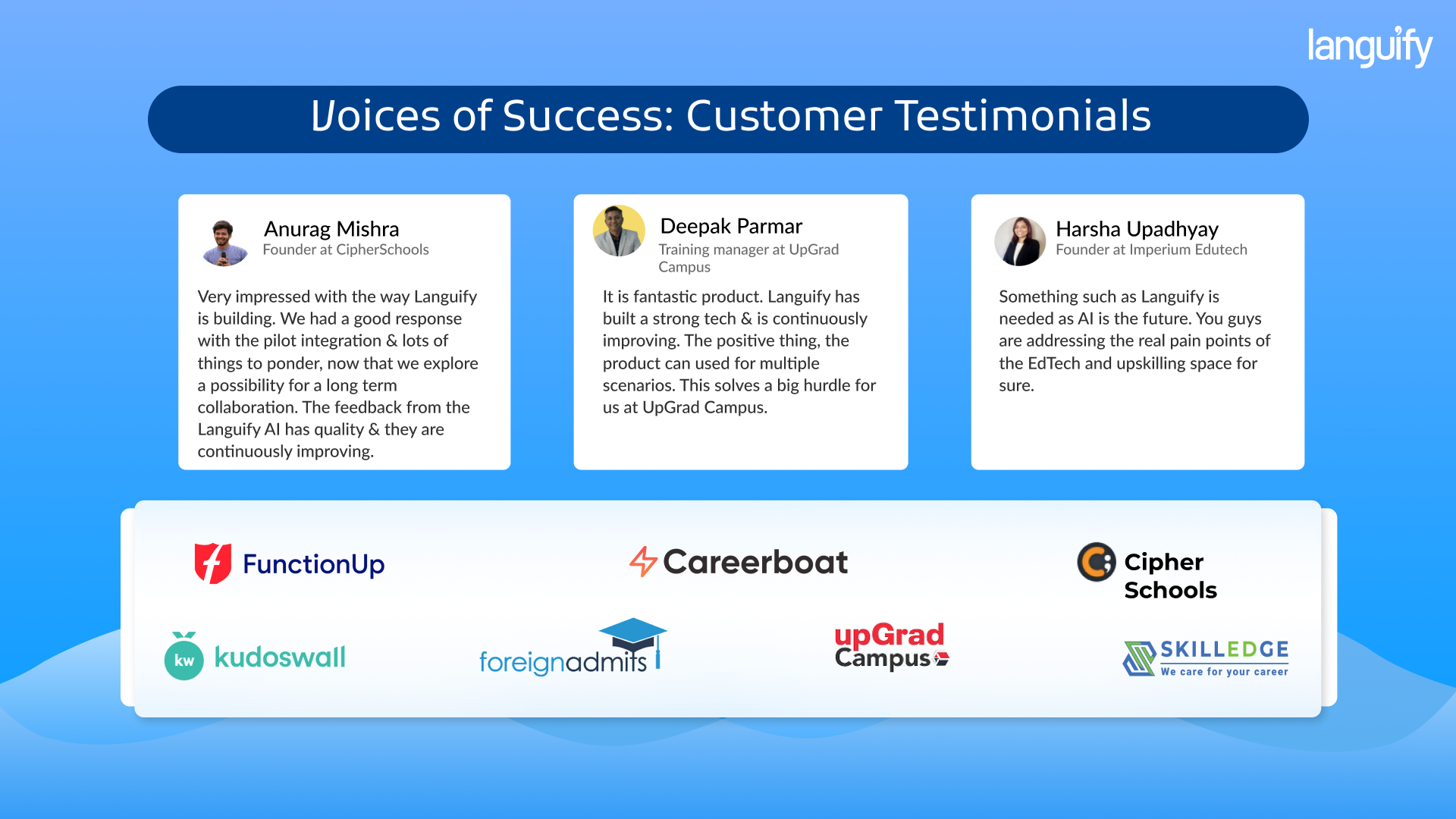 languify

Voices of Success: Customer Testimonials

Anurag Mishra
Founder at CipherSchools

Very impressed with the way Languify is building. We had a good response with the pilot integration & lots of things to ponder, now that we explore a possibility for a long term collaboration. The feedback from the Languify AI has quality & they are continuously improving.

Deepak Parmar
Training manager at UpGrad Campus

It is fantastic product. Languify has built a strong tech & is continuously improving. The positive thing, the product can used for multiple scenarios. This solves a big hurdle for us at UpGrad Campus.

Harsha Upadhyay
Founder at Imperium Edutech

Something such as Languify is needed as AI is the future. You guys are addressing the real pain points of the EdTech and upskilling space for sure.

FunctionUp

Careerboat

Cipher Schools

kw kudoswall

foreignadmits

upGrad Campus

SKILLEDGE
We care for your career